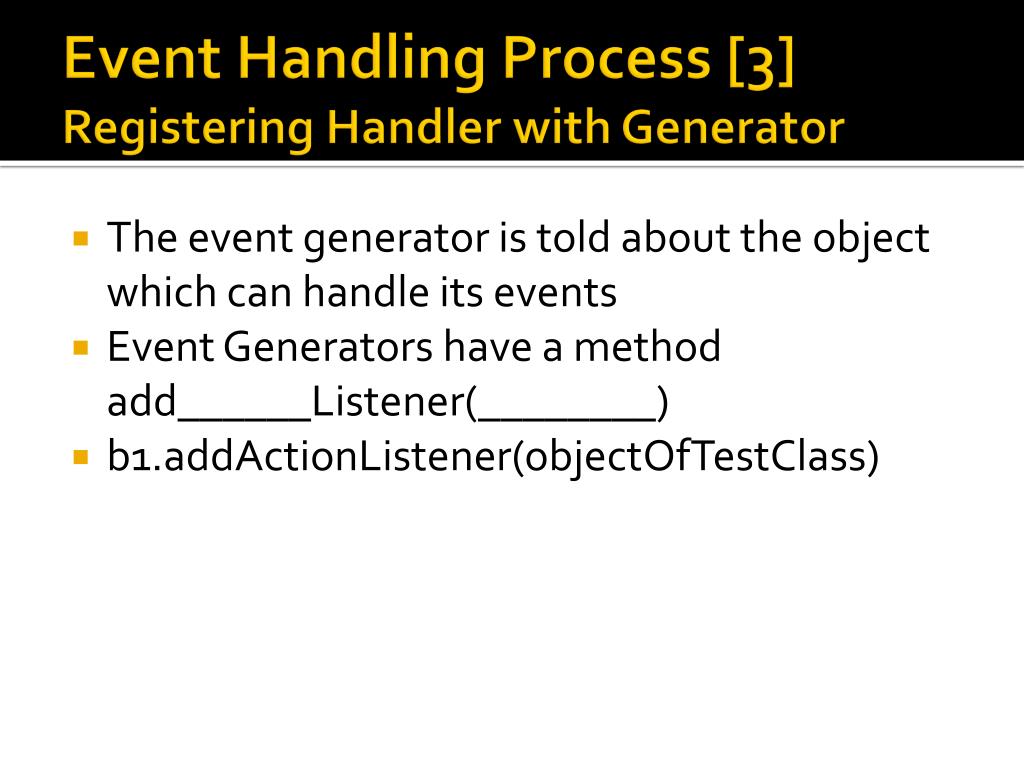 Event Handling Process [3]
Registering Handler with Generator

- The event generator is told about the object which can handle its events
- Event Generators have a method add______Listener(________)
- b1.addActionListener(objectOfTestClass)